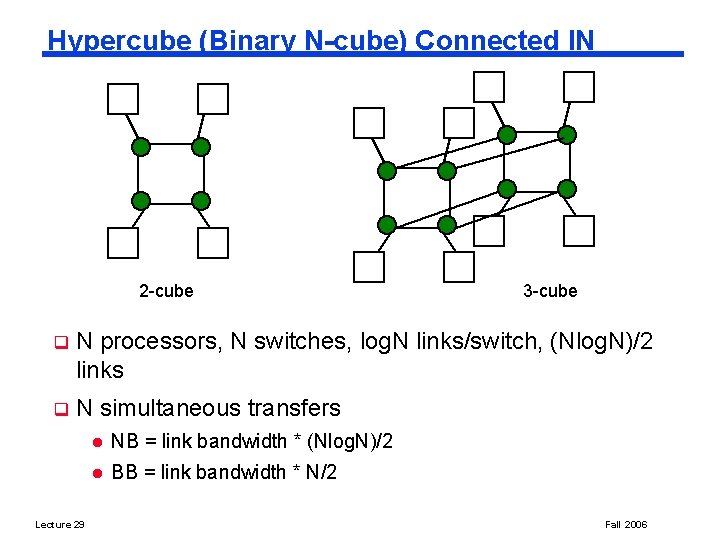 Hypercube (Binary N-cube) Connected IN

2-cube

3-cube

N processors, N switches, logN links/switch, (NlogN)/2 links

N simultaneous transfers

NB = link bandwidth * (NlogN)/2

BB = link bandwidth * N/2

Lecture 29

Fall 2006